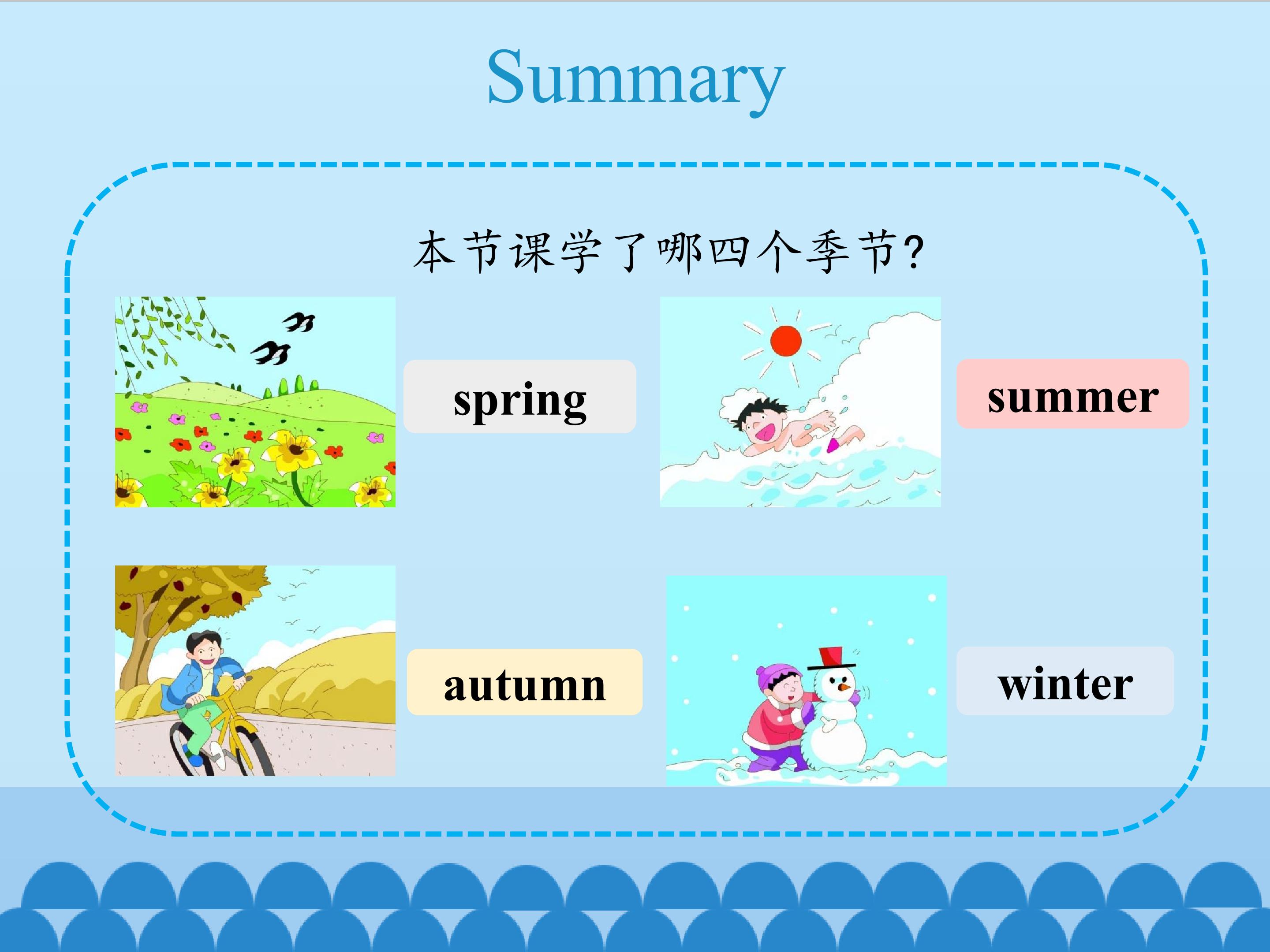 Summary

本节课学了哪四个季节?

spring

summer

autumn

winter